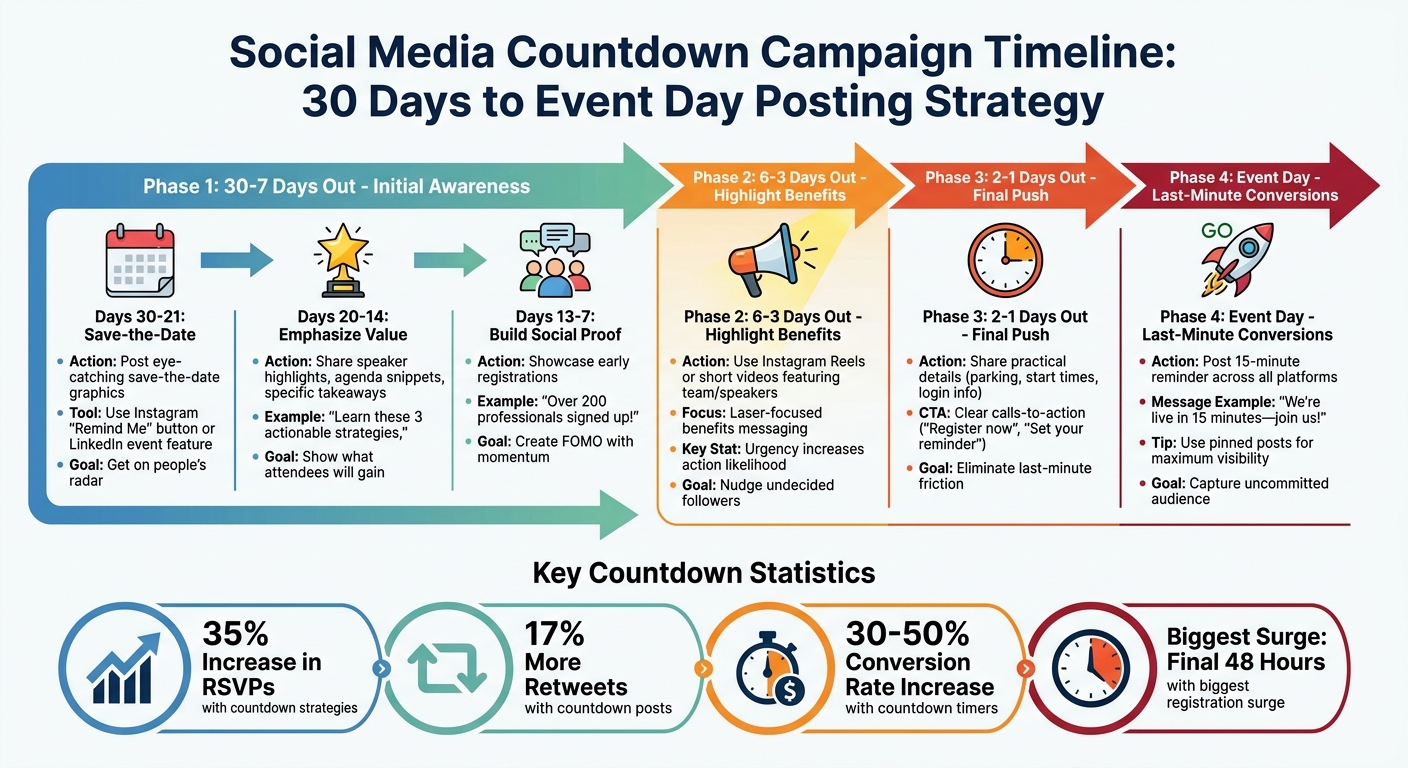 Social Media Countdown Campaign Timeline: 30 Days to Event Day Posting Strategy

Phase 1: 30-7 Days Out - Initial Awareness

Phase 2: 6-3 Days Out - Highlight Benefits

Phase 3: 2-1 Days Out - Final Push

Phase 4: Event Day - Last-Minute Conversions

Days 30-21: Save-the-Date
- Action: Post eye-catching save-the-date graphics
- Tool: Use Instagram "Remind Me" button or LinkedIn event feature
- Goal: Get on people's radar

Days 20-14: Emphasize Value
- Action: Share speaker highlights, agenda snippets, specific takeaways
- Example: "Learn these 3 actionable strategies,"
- Goal: Show what attendees will gain

Days 13-7: Build Social Proof
- Action: Showcase early registrations
- Example: "Over 200 professionals signed up!"
- Goal: Create FOMO with momentum

Phase 2: 6-3 Days Out - Highlight Benefits
- Action: Use Instagram Reels or short videos featuring team/speakers
- Focus: Laser-focused benefits messaging
- Key Stat: Urgency increases action likelihood
- Goal: Nudge undecided followers

Phase 3: 2-1 Days Out - Final Push
- Action: Share practical details (parking, start times, login info)
- CTA: Clear calls-to-action ("Register now", "Set your reminder")
- Goal: Eliminate last-minute friction

GO

Phase 4: Event Day - Last-Minute Conversions
- Action: Post 15-minute reminder across all platforms
- Message Example: "We're live in 15 minutes—join us!"
- Tip: Use pinned posts for maximum visibility
- Goal: Capture uncommitted audience

Key Countdown Statistics

35% Increase in RSVPs with countdown strategies

17% More Retweets with countdown posts

30-50% Conversion Rate Increase with countdown timers

Biggest Surge: Final 48 Hours with biggest registration surge